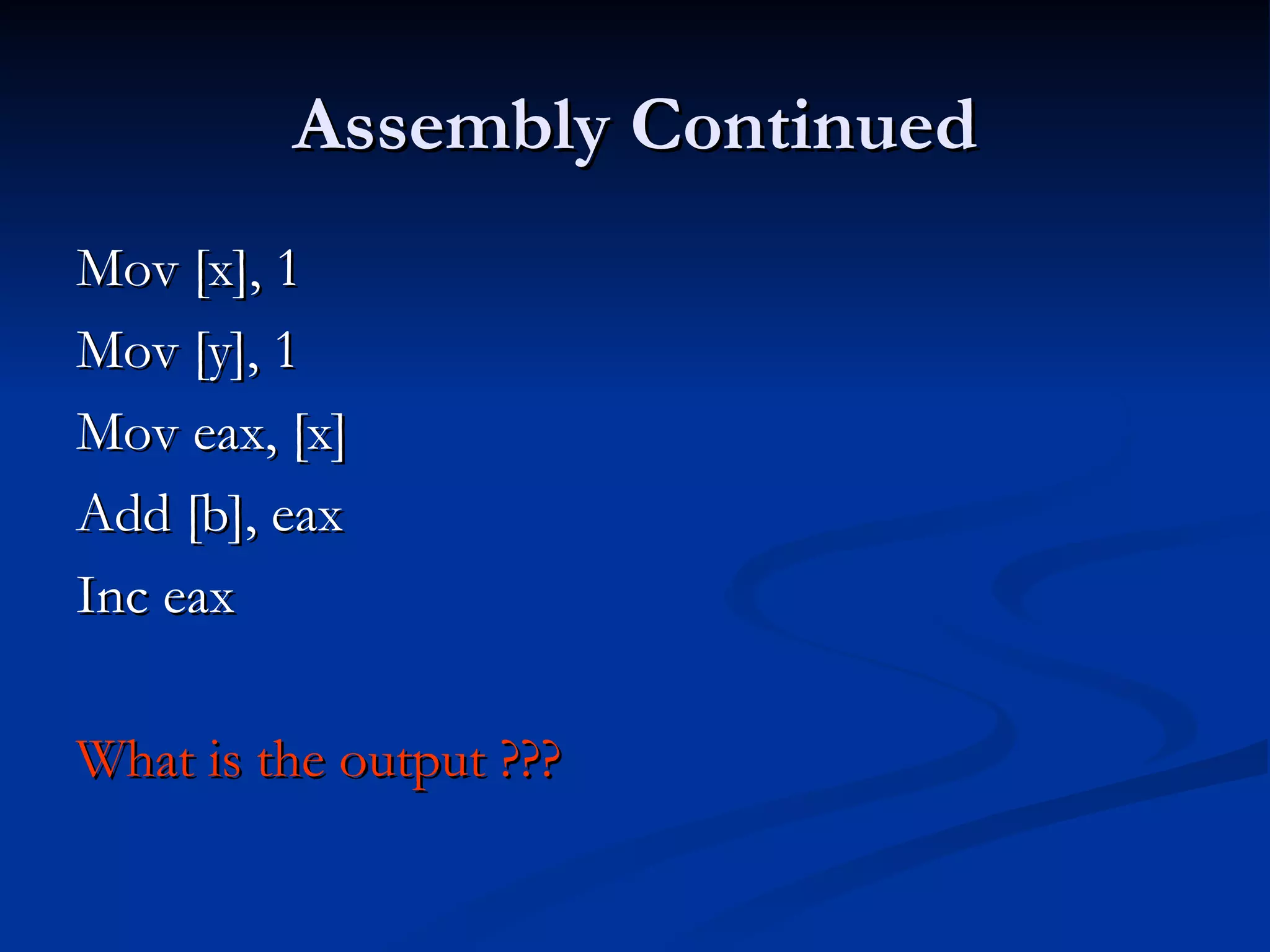 Assembly Continued

Mov [x], 1

Mov [y], 1

Mov eax, [x]

Add [b], eax

Inc eax

What is the output ???